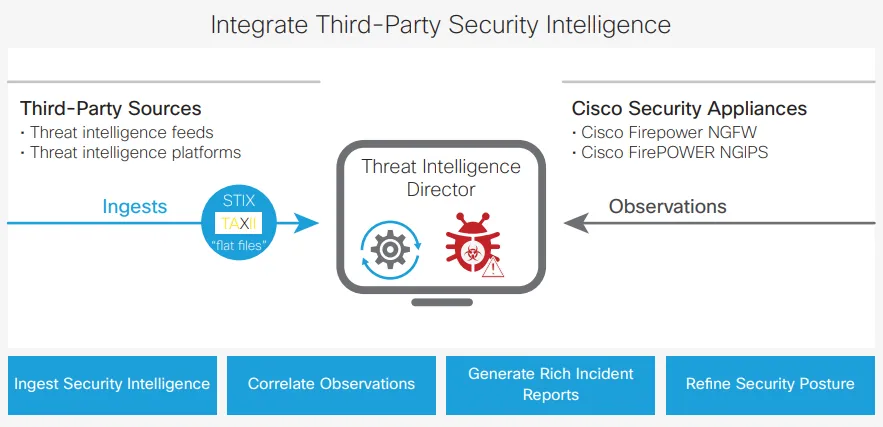 Integrate Third-Party Security Intelligence

Third-Party Sources
• Threat intelligence feeds
• Threat intelligence platforms

Ingests

STIX
TAXII
"flat files"

Threat Intelligence Director

Cisco Security Appliances
• Cisco Firepower NGFW
• Cisco FirePOWER NGIPS

Observations

Ingest Security Intelligence

Correlate Observations

Generate Rich Incident Reports

Refine Security Posture